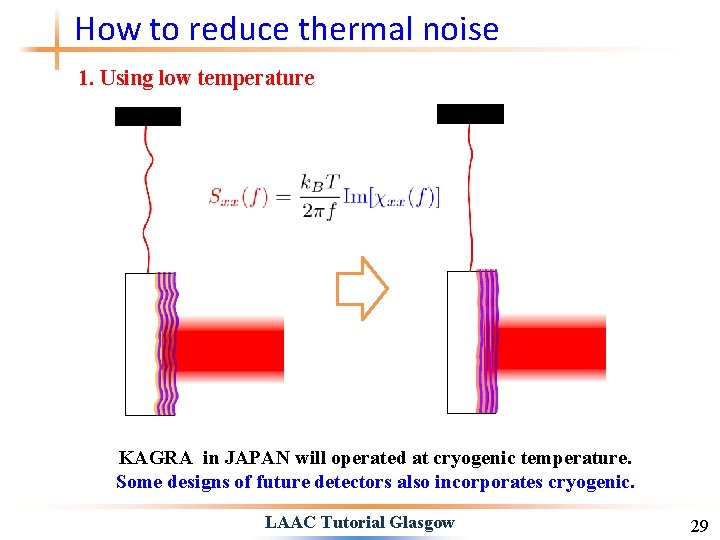 How to reduce thermal noise

1. Using low temperature

$S_{xx}(f) = \frac{k_B T}{2\pi f} \mathrm{Im}[\chi_{xx}(f)]$

KAGRA in JAPAN will operated at cryogenic temperature.
Some designs of future detectors also incorporates cryogenic.

LAAC Tutorial Glasgow

29